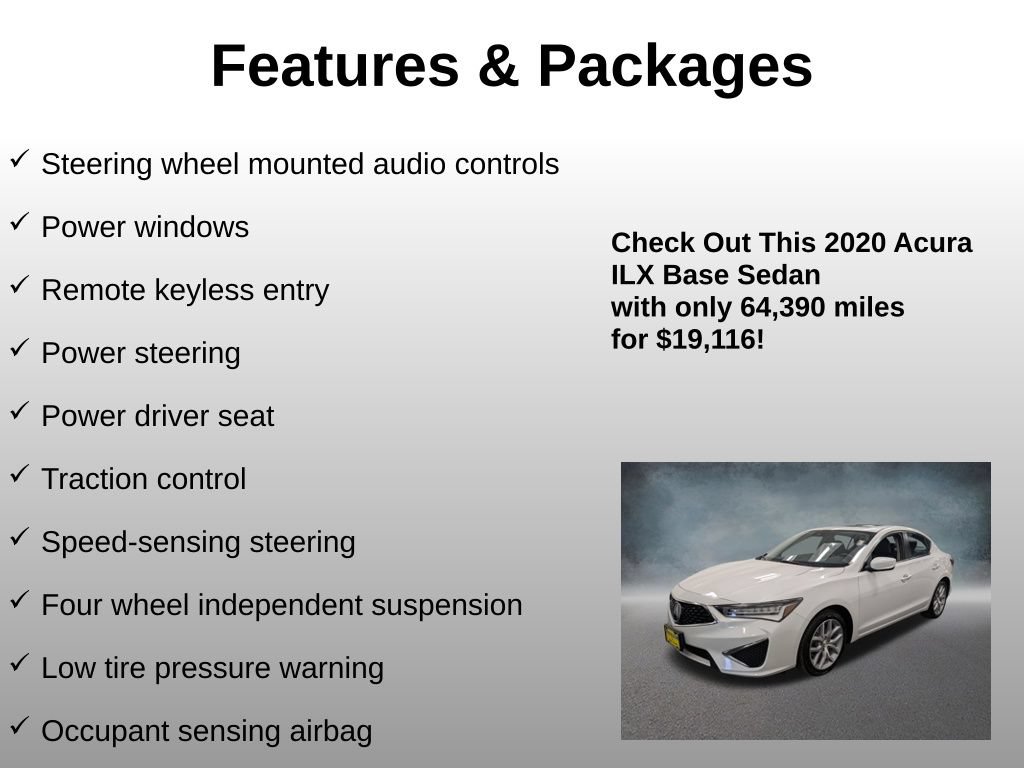 Features & Packages

✓ Steering wheel mounted audio controls

✓ Power windows

✓ Remote keyless entry

✓ Power steering

✓ Power driver seat

✓ Traction control

✓ Speed-sensing steering

✓ Four wheel independent suspension

✓ Low tire pressure warning

✓ Occupant sensing airbag

Check Out This 2020 Acura ILX Base Sedan with only 64,390 miles for $19,116!